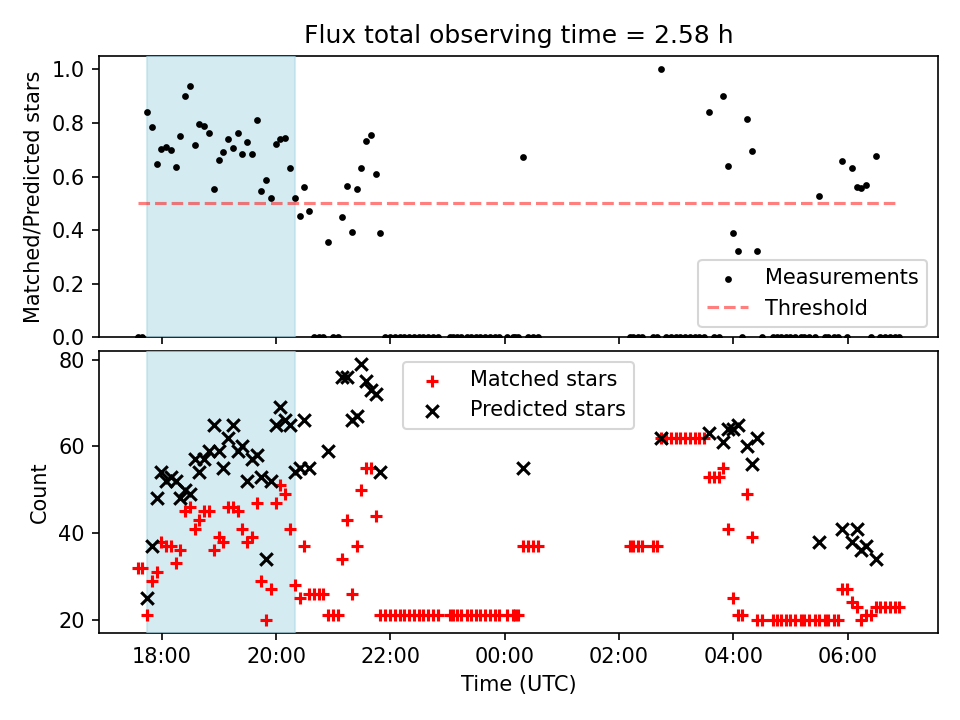 Flux total observing time = 2.58 h

Matched/Predicted stars

1.0
0.8
0.6
0.4
0.2
0.0

Measurements
Threshold

Count

80
60
40
20

Matched stars
Predicted stars

18:00
20:00
22:00
00:00
02:00
04:00
06:00

Time (UTC)